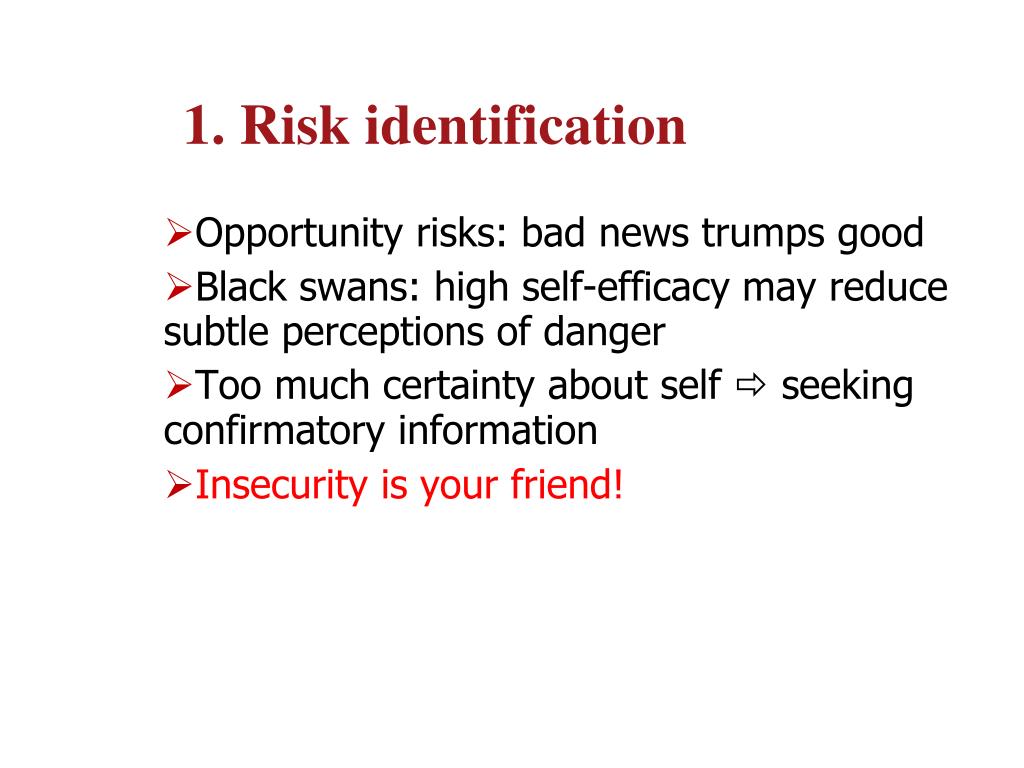 1. Risk identification

➢Opportunity risks: bad news trumps good

➢Black swans: high self-efficacy may reduce subtle perceptions of danger

➢Too much certainty about self ⇨ seeking confirmatory information

➢Insecurity is your friend!